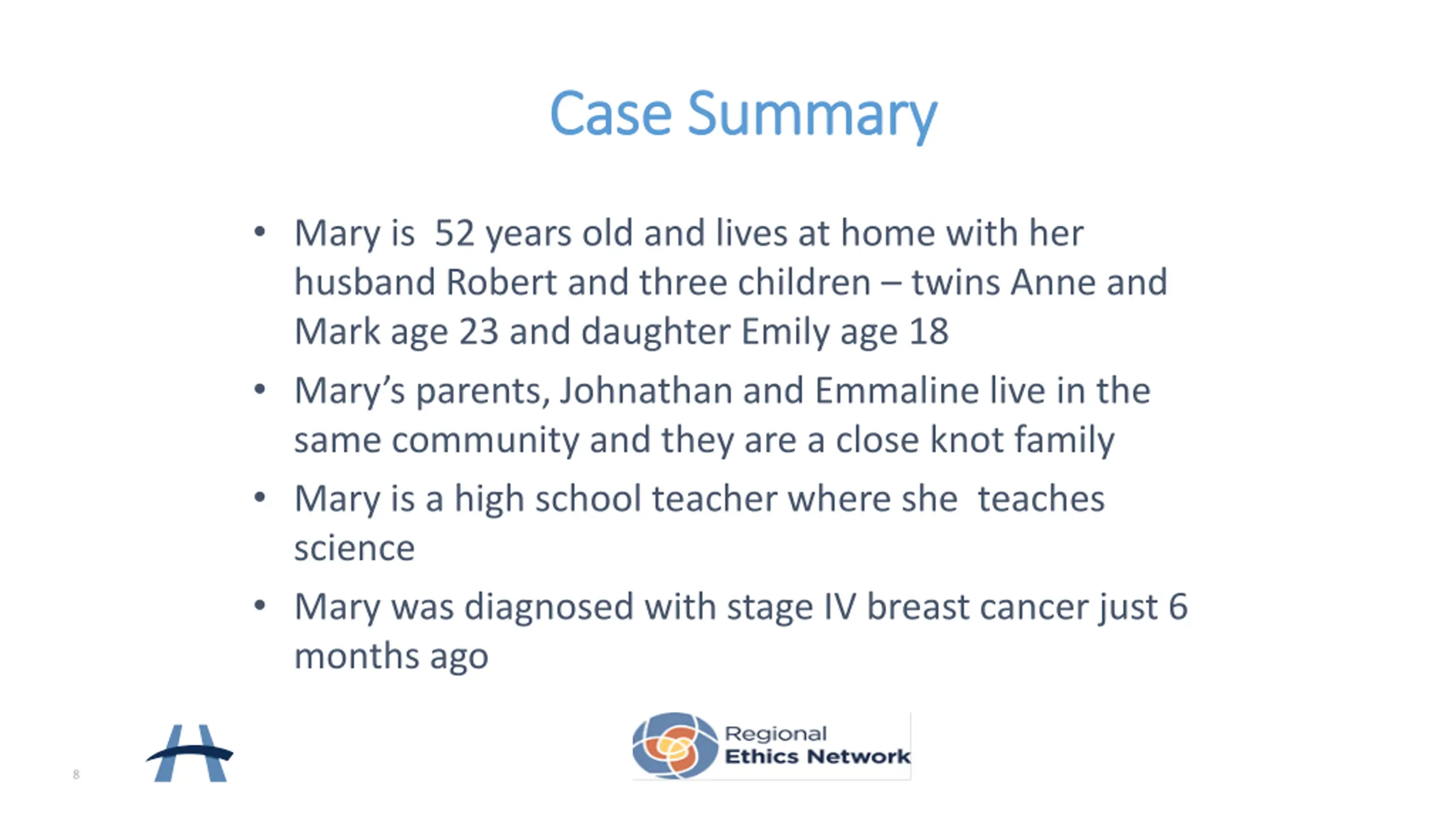 Case Summary

• Mary is 52 years old and lives at home with her husband Robert and three children – twins Anne and Mark age 23 and daughter Emily age 18

• Mary's parents, Johnathan and Emmaline live in the same community and they are a close knot family

• Mary is a high school teacher where she teaches science

• Mary was diagnosed with stage IV breast cancer just 6 months ago

8

Regional
Ethics Network